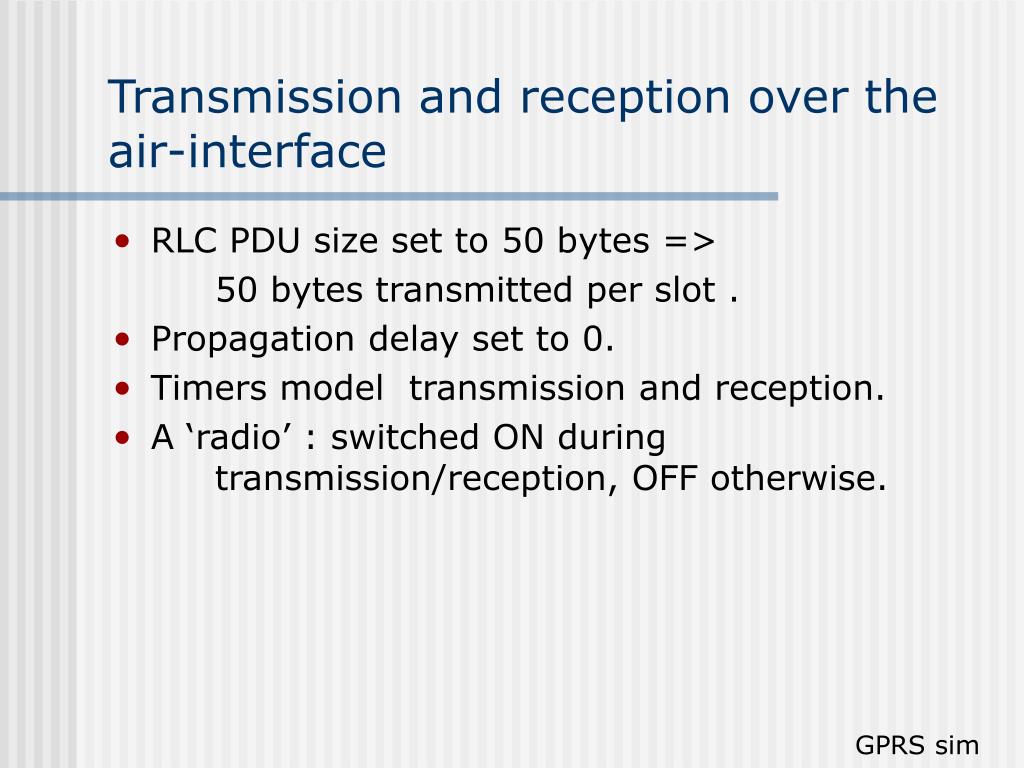 Transmission and reception over the air-interface

• RLC PDU size set to 50 bytes =>
50 bytes transmitted per slot .
• Propagation delay set to 0.
• Timers model  transmission and reception.
• A ‘radio’ : switched ON during transmission/reception, OFF otherwise.

GPRS sim